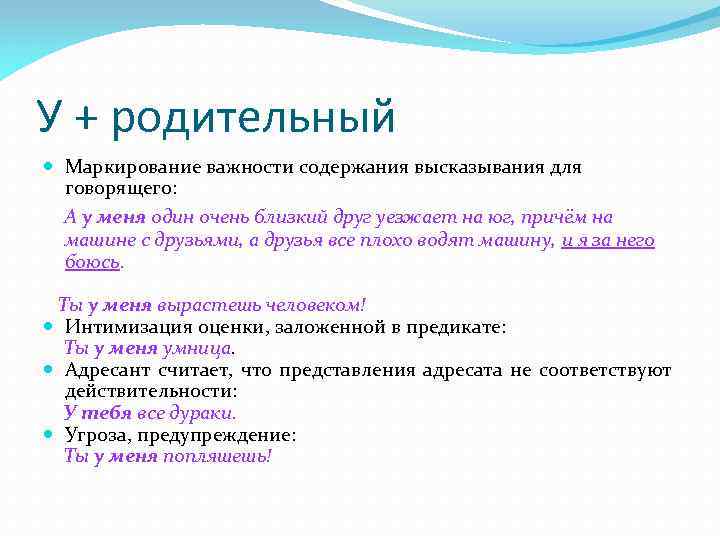 У + родительный

Маркирование важности содержания высказывания для говорящего:

А у меня один очень близкий друг уезжает на юг, причём на машине с друзьями, а друзья все плохо водят машину, и я за него боюсь.

Ты у меня вырастешь человеком!

Интимизация оценки, заложенной в предикате:
Ты у меня умница.

Адресант считает, что представления адресата не соответствуют действительности:
У тебя все дураки.

Угроза, предупреждение:
Ты у меня попляшешь!